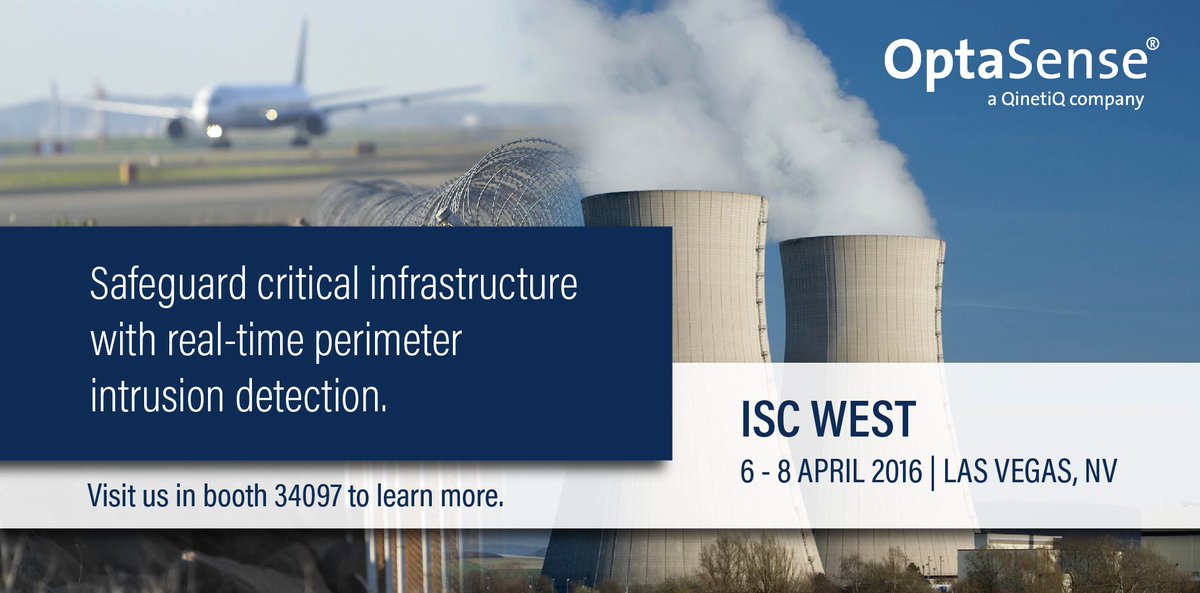 OptaSense®
a QinetiQ company

Safeguard critical infrastructure with real-time perimeter intrusion detection.

Visit us in booth 34097 to learn more.

ISC WEST
6 - 8 APRIL 2016 | LAS VEGAS, NV